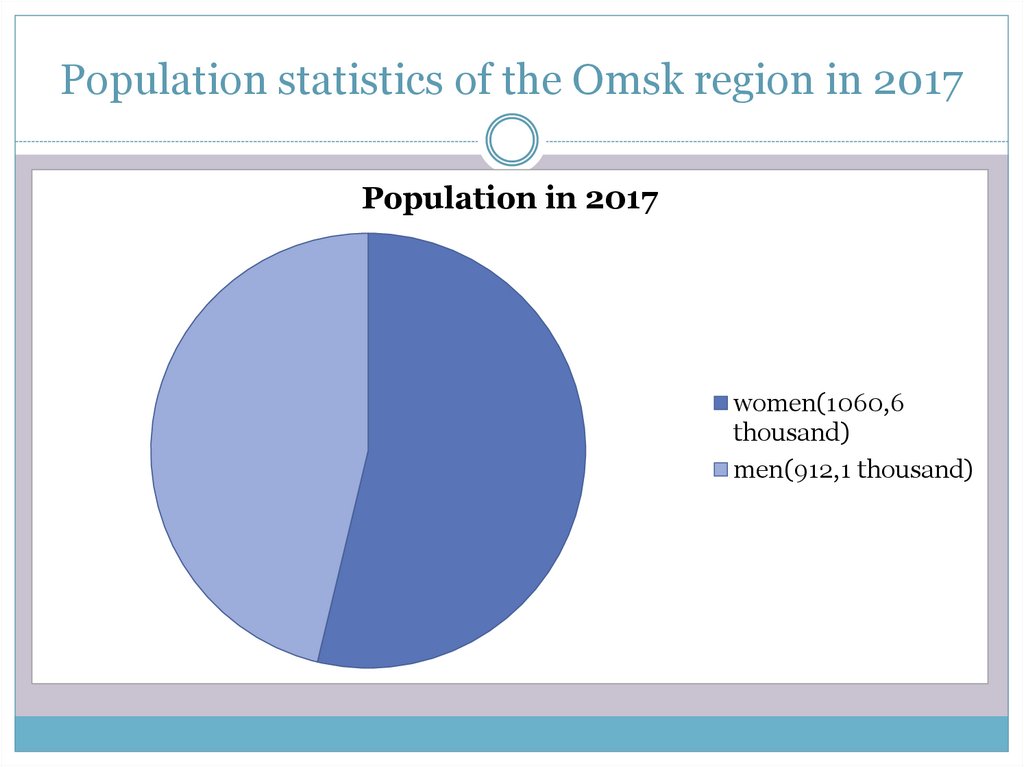 Population statistics of the Omsk region in 2017

Population in 2017

women(1060,6 thousand)

men(912,1 thousand)